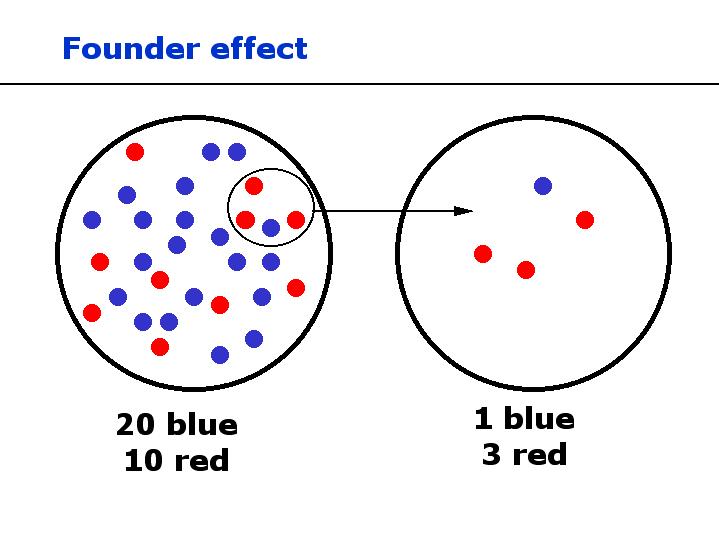 Founder effect

20 blue
10 red

1 blue
3 red